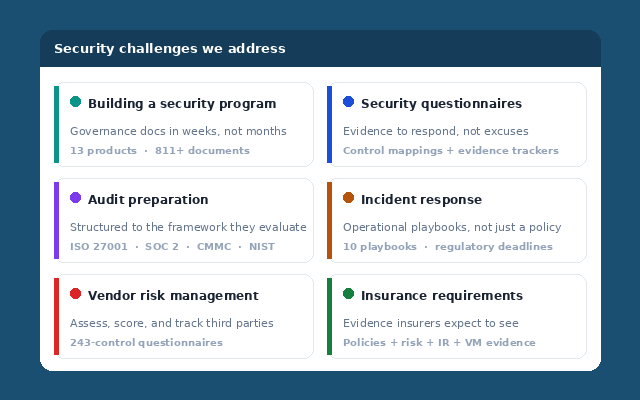 Security challenges we address

Building a security program

Governance docs in weeks, not months

13 products · 811+ documents

Security questionnaires

Evidence to respond, not excuses

Control mappings + evidence trackers

Audit preparation

Structured to the framework they evaluate

ISO 27001 · SOC 2 · CMMC · NIST

Incident response

Operational playbooks, not just a policy

10 playbooks · regulatory deadlines

Vendor risk management

Assess, score, and track third parties

243-control questionnaires

Insurance requirements

Evidence insurers expect to see

Policies + risk + IR + VM evidence